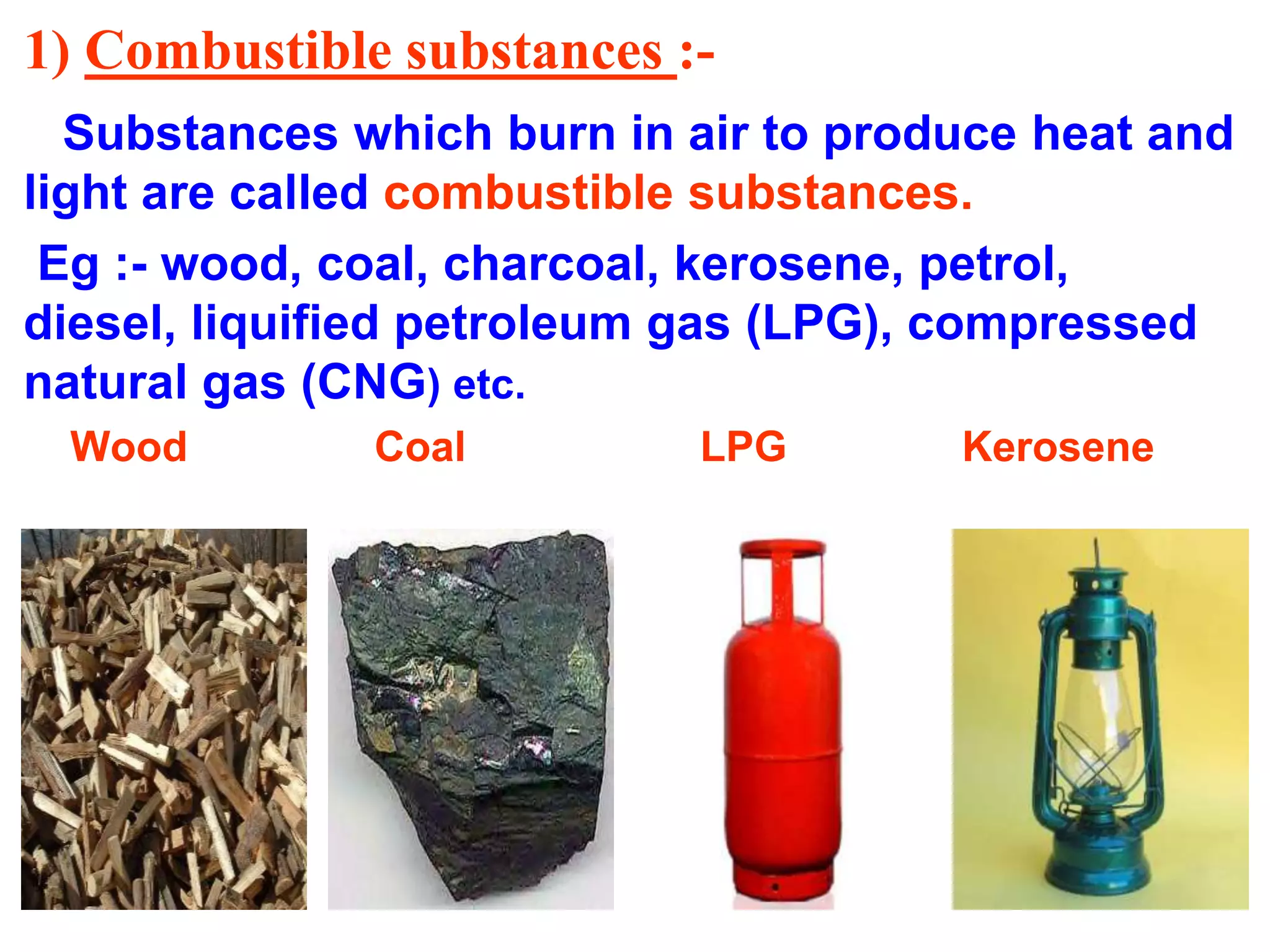 1) Combustible substances :-

Substances which burn in air to produce heat and light are called combustible substances.

Eg :- wood, coal, charcoal, kerosene, petrol, diesel, liquified petroleum gas (LPG), compressed natural gas (CNG) etc.

Wood Coal LPG Kerosene